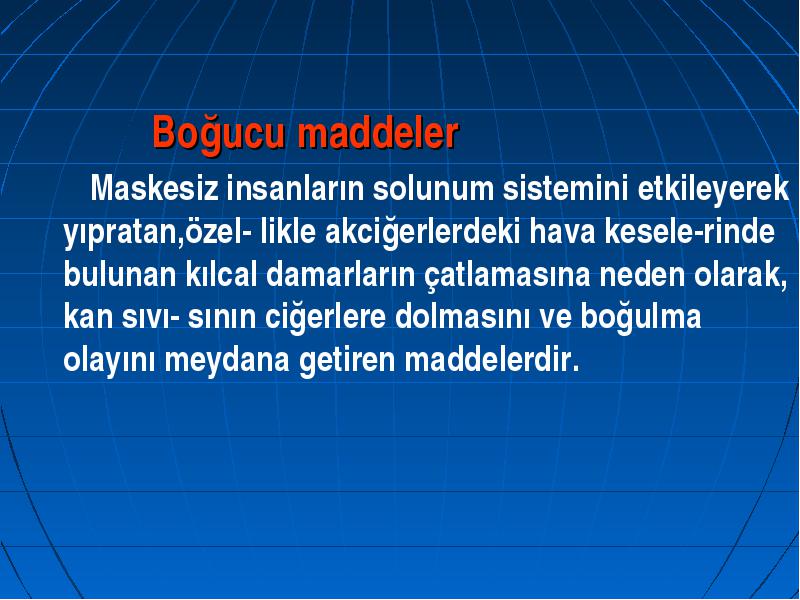 Boğucu maddeler

Maskesiz insanların solunum sistemini etkileyerek yıpratan,özel- likle akciğerlerdeki hava kesele-rinde bulunan kılcal damarların çatlamasına neden olarak, kan sıvı- sının ciğerlere dolmasını ve boğulma olayını meydana getiren maddelerdir.